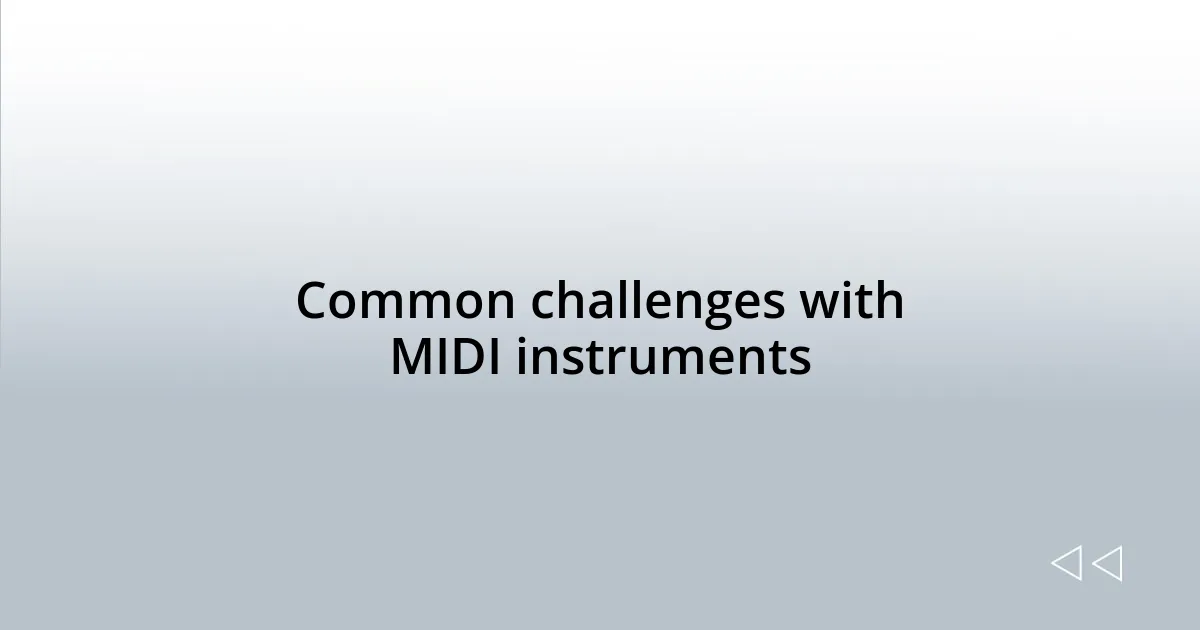 Common challenges with MIDI instruments